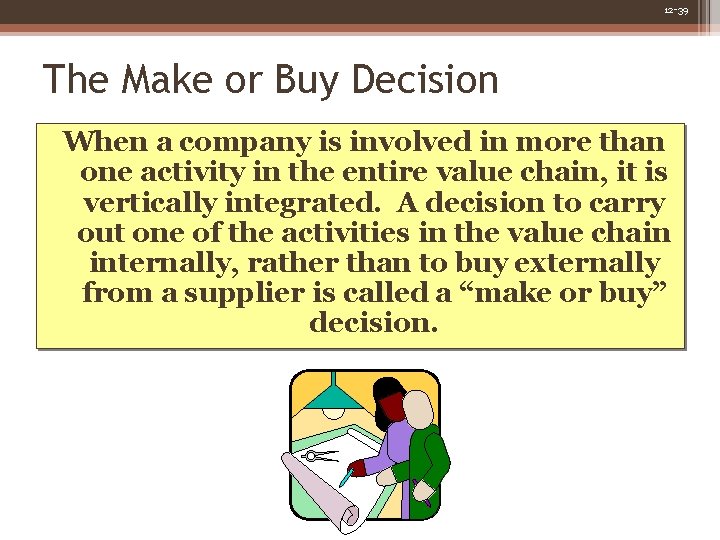 12-39

The Make or Buy Decision

When a company is involved in more than one activity in the entire value chain, it is vertically integrated. A decision to carry out one of the activities in the value chain internally, rather than to buy externally from a supplier is called a “make or buy” decision.